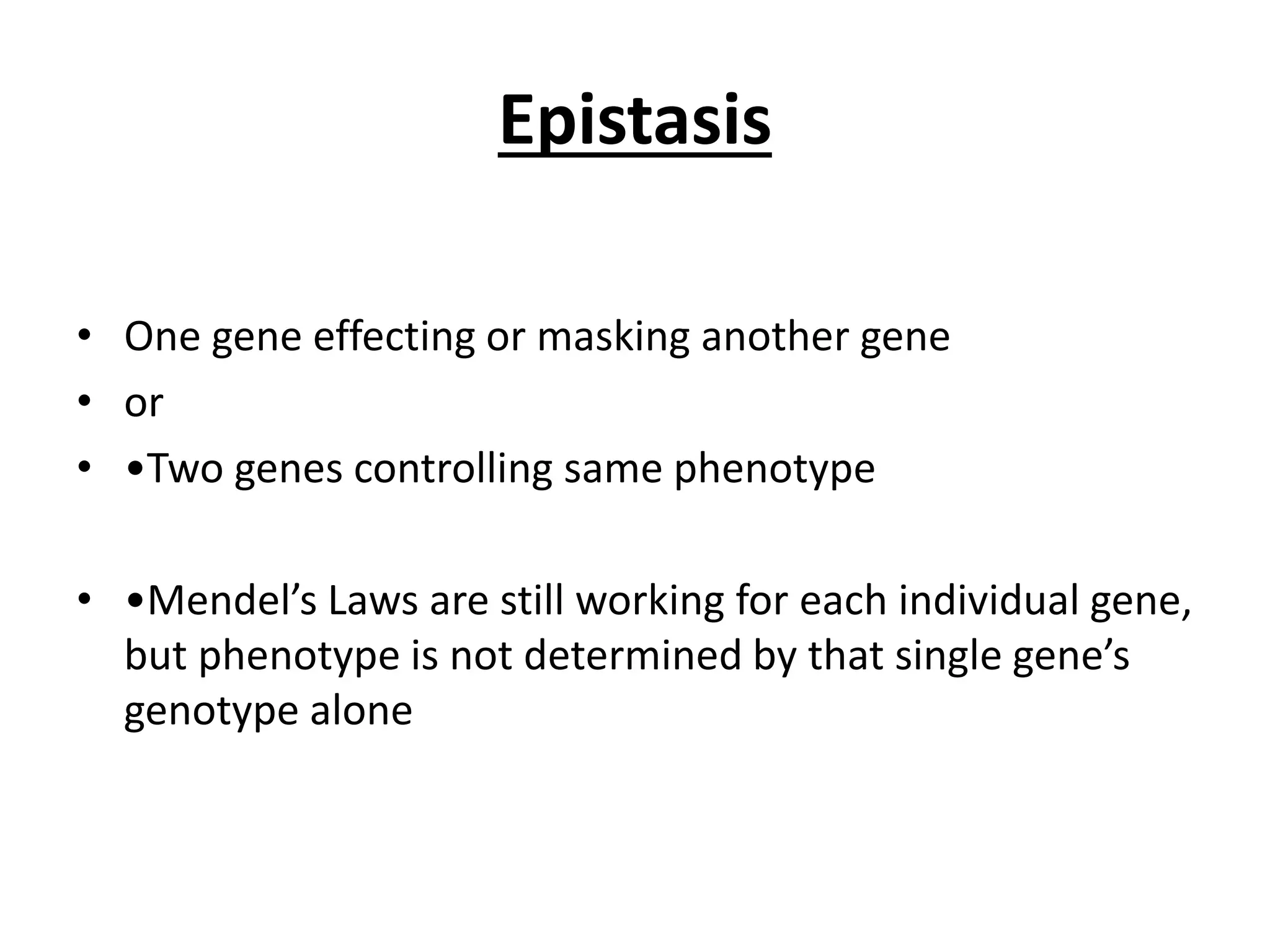 Epistasis

• One gene effecting or masking another gene
• or
• •Two genes controlling same phenotype

• •Mendel’s Laws are still working for each individual gene, but phenotype is not determined by that single gene’s genotype alone